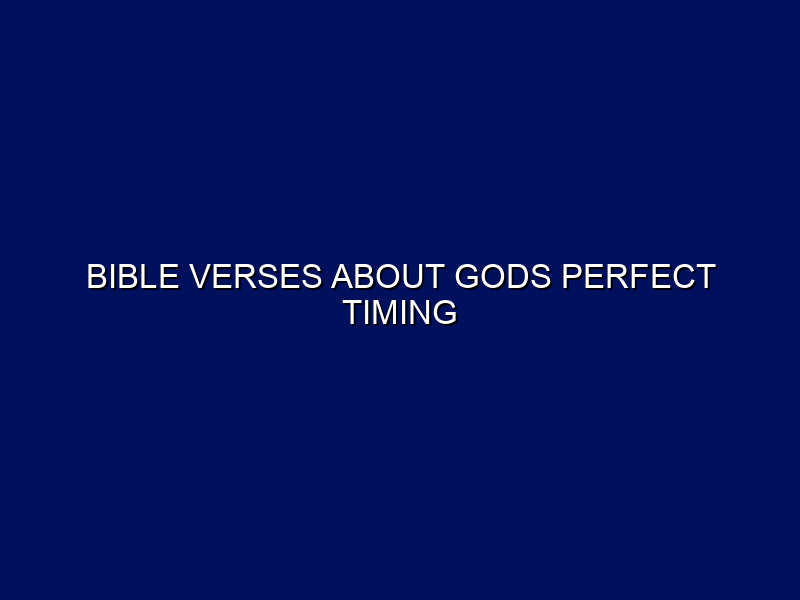 BIBLE VERSES ABOUT GODS PERFECT TIMING